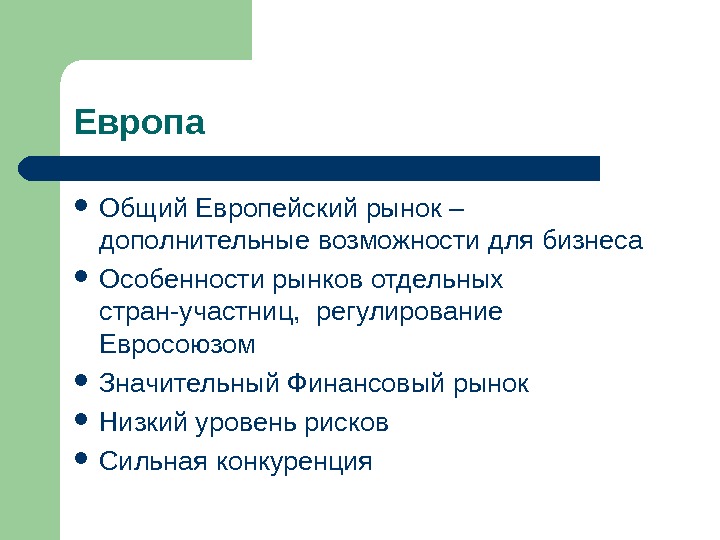 Европа

- Общий Европейский рынок – дополнительные возможности для бизнеса
- Особенности рынков отдельных стран-участниц, регулирование Евросоюзом
- Значительный Финансовый рынок
- Низкий уровень рисков
- Сильная конкуренция